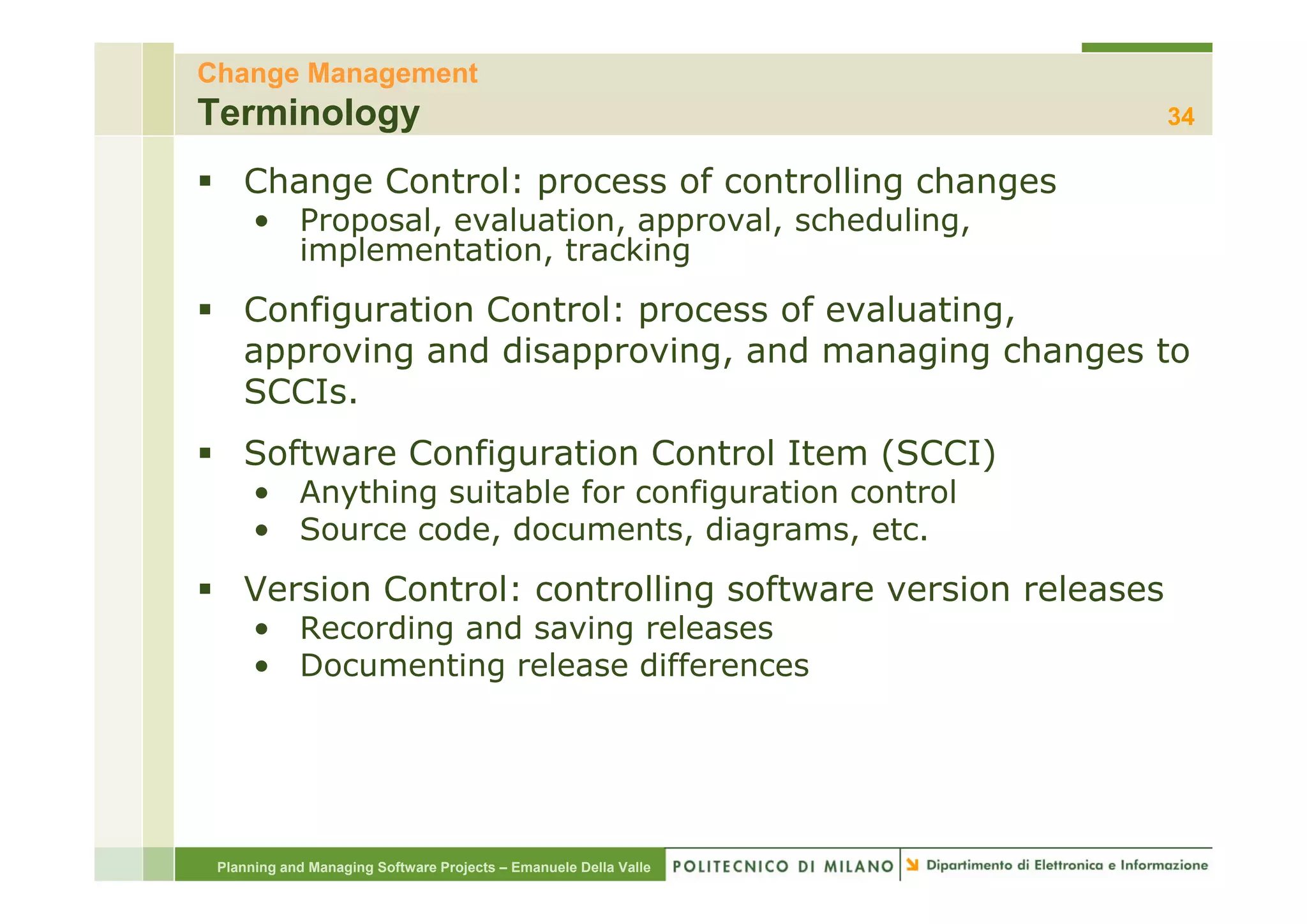 Change Management
Terminology
34

▪ Change Control: process of controlling changes
• Proposal, evaluation, approval, scheduling, implementation, tracking

▪ Configuration Control: process of evaluating, approving and disapproving, and managing changes to SCCIs.

▪ Software Configuration Control Item (SCCI)
• Anything suitable for configuration control
• Source code, documents, diagrams, etc.

▪ Version Control: controlling software version releases
• Recording and saving releases
• Documenting release differences

Planning and Managing Software Projects – Emanuele Della Valle
POLITECNICO DI MILANO
Dipartimento di Elettronica e Informazione